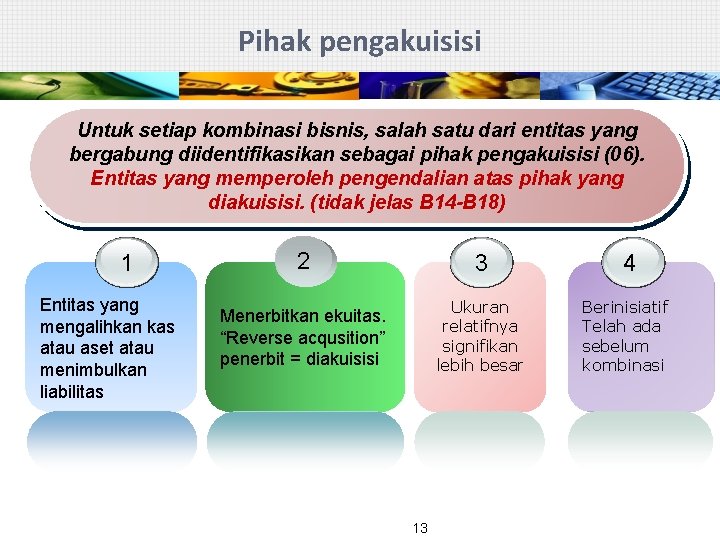 Pihak pengakuisisi

Untuk setiap kombinasi bisnis, salah satu dari entitas yang bergabung diidentifikasikan sebagai pihak pengakuisisi (06). Entitas yang memperoleh pengendalian atas pihak yang diakuisisi. (tidak jelas B14-B18)

1

Entitas yang mengalihkan kas atau aset atau menimbulkan liabilitas

2

Menerbitkan ekuitas. “Reverse acqusition” penerbit = diakuisisi

3

Ukuran relatifnya signifikan lebih besar

4

Berinisiatif Telah ada sebelum kombinasi

13